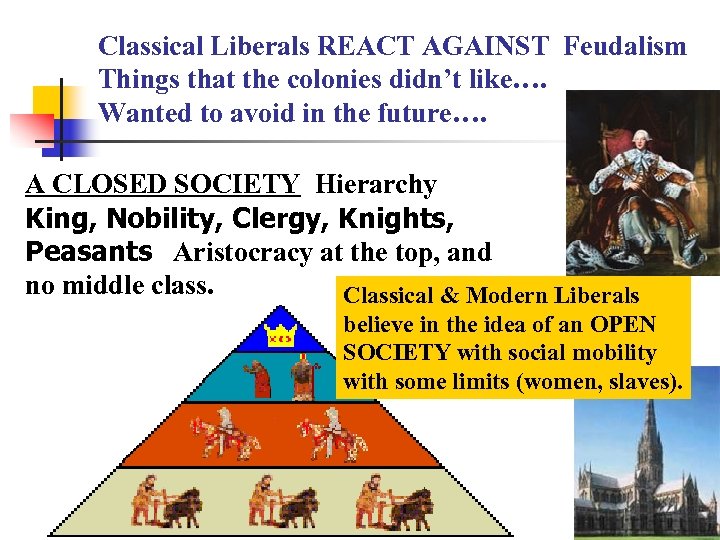 Classical Liberals REACT AGAINST Feudalism
Things that the colonies didn't like….
Wanted to avoid in the future….

A CLOSED SOCIETY Hierarchy King, Nobility, Clergy, Knights, Peasants Aristocracy at the top, and no middle class.

Classical & Modern Liberals believe in the idea of an OPEN SOCIETY with social mobility with some limits (women, slaves).